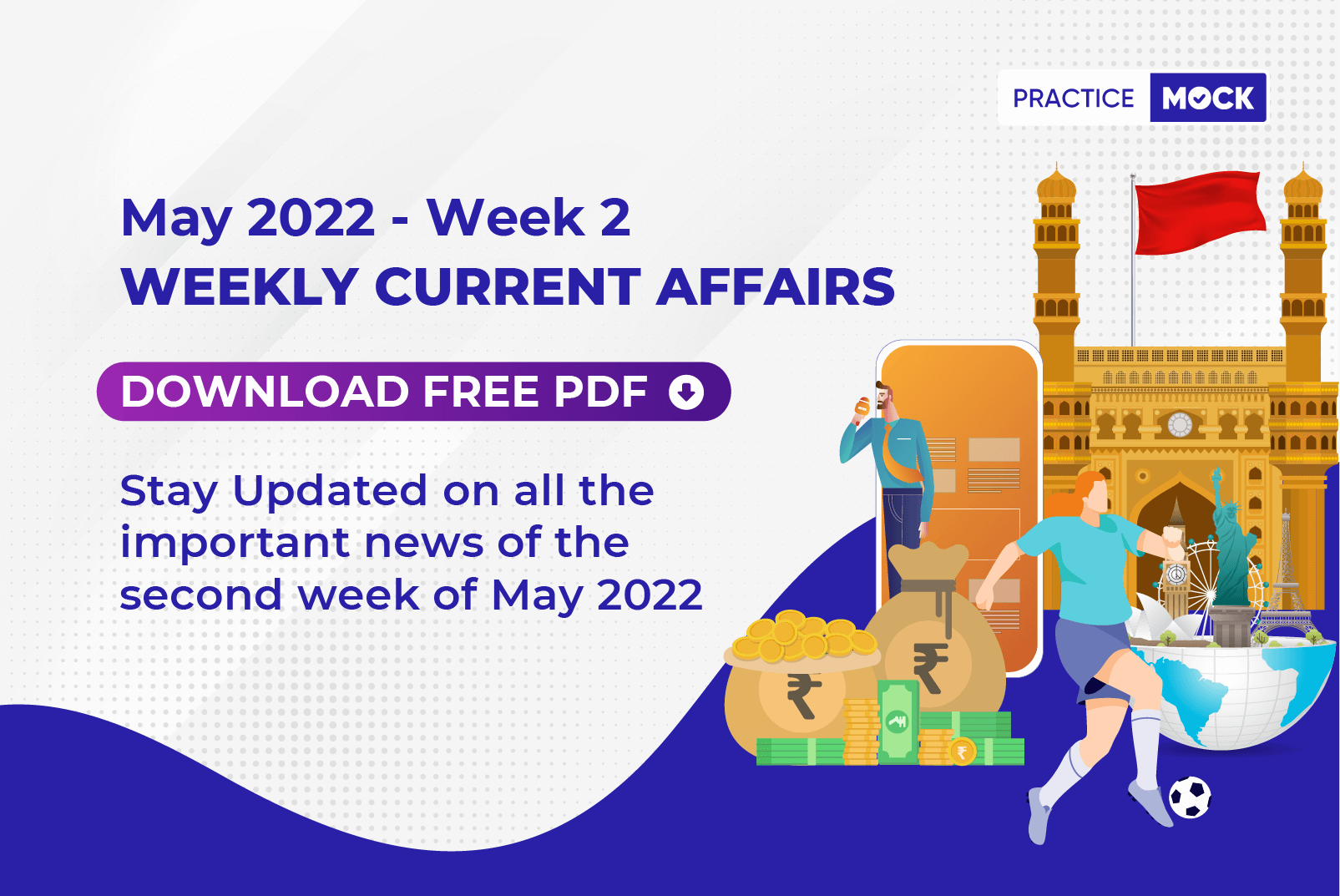 PRACTICE MOCK

May 2022 - Week 2
WEEKLY CURRENT AFFAIRS

DOWNLOAD FREE PDF

Stay Updated on all the important news of the second week of May 2022

₹

₹

₹